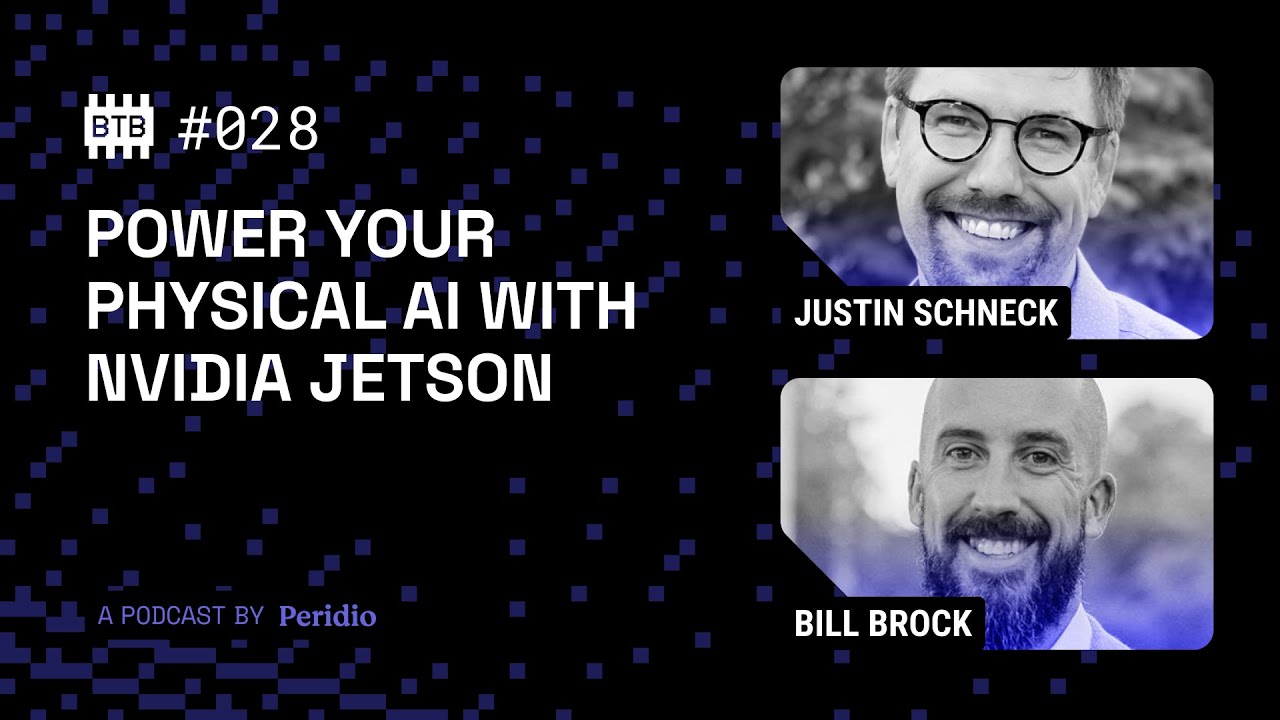 BTB #028

POWER YOUR PHYSICAL AI WITH NVIDIA JETSON

A PODCAST BY Peridio

JUSTIN SCHNECK

BILL BROCK